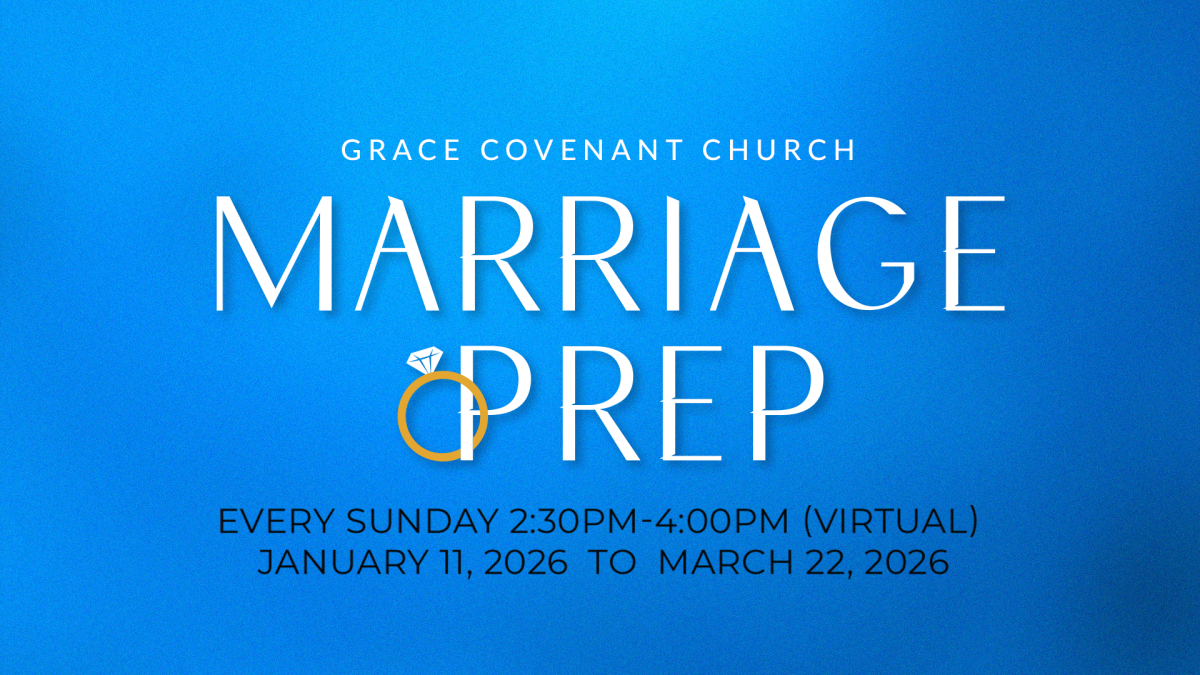 GRACE COVENANT CHURCH

MARRIAGE PREP

EVERY SUNDAY 2:30PM-4:00PM (VIRTUAL)
JANUARY 11, 2026 TO MARCH 22, 2026